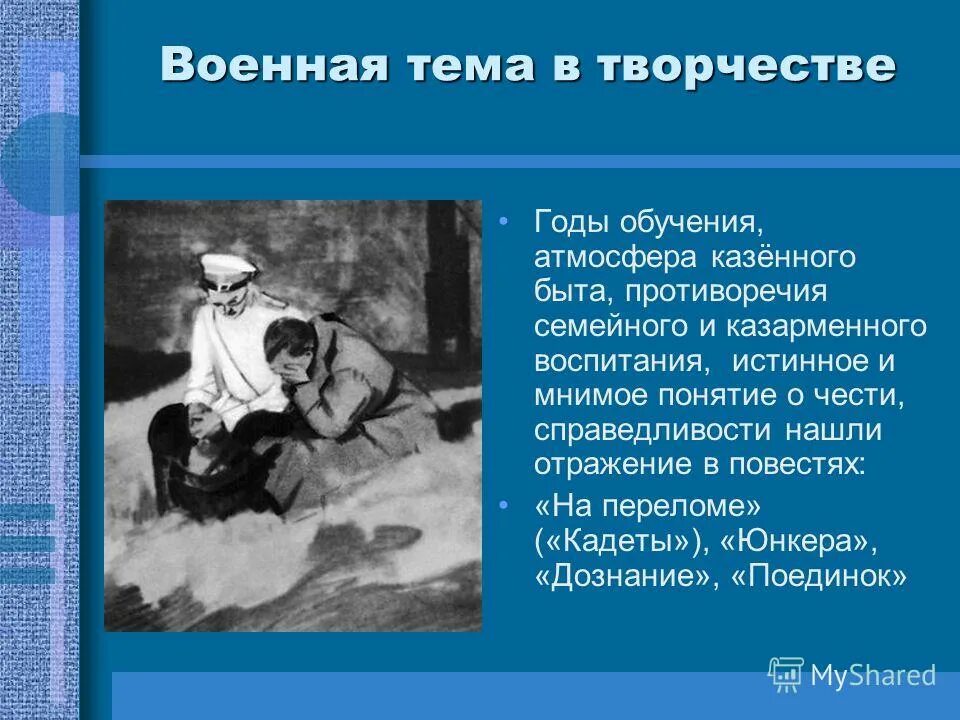 Военная тема в творчестве

• Годы обучения, атмосфера казённого быта, противоречия семейного и казарменного воспитания, истинное и мнимое понятие о чести, справедливости нашли отражение в повестях:
• «На переломе» («Кадеты»), «Юнкера», «Дознание», «Поединок»

MyShared